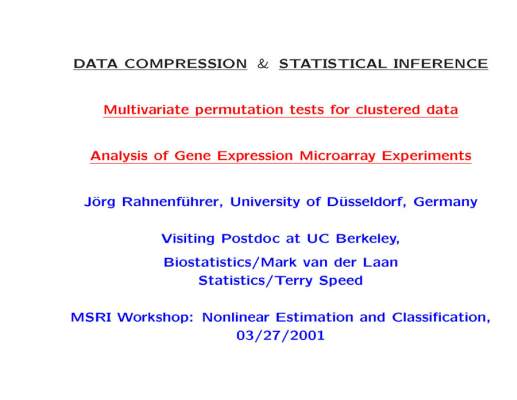 DATA COMPRESSION & STATISTICAL INFERENCE

Multivariate permutation tests for clustered data

Analysis of Gene Expression Microarray Experiments

Jörg Rahnenführer, University of Düsseldorf, Germany

Visiting Postdoc at UC Berkeley,

Biostatistics/Mark van der Laan
Statistics/Terry Speed

MSRI Workshop: Nonlinear Estimation and Classification, 03/27/2001